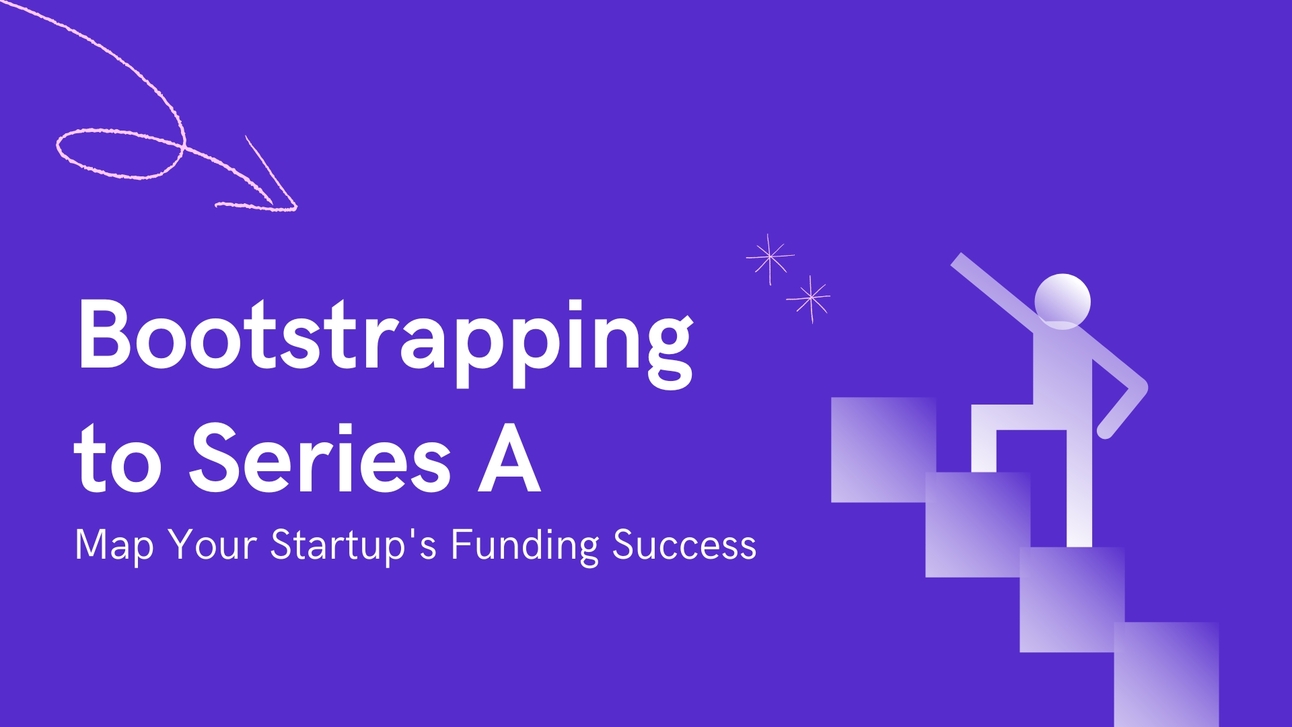 Bootstrapping to Series A

Map Your Startup's Funding Success